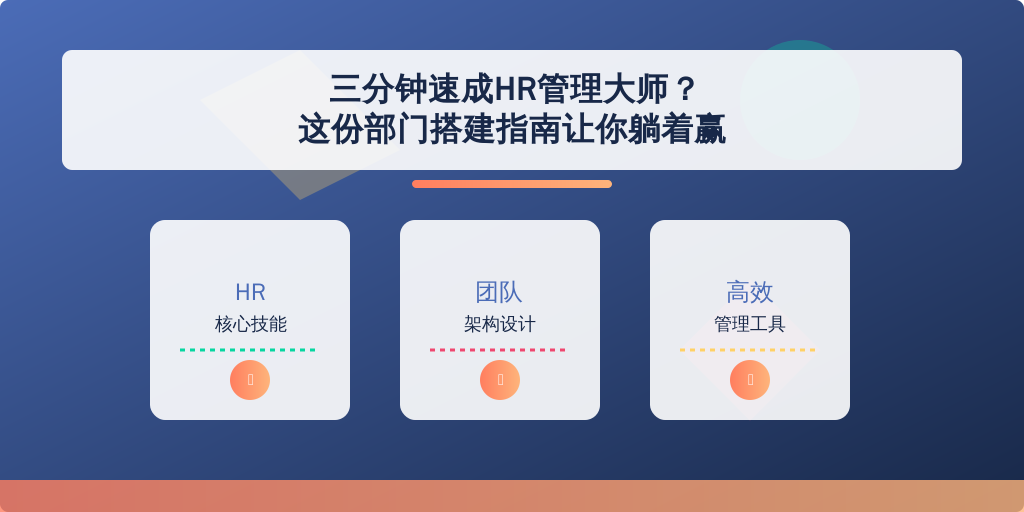 三分钟速成HR管理大师？
这份部门搭建指南让你躺着赢

HR
核心技能

团队
架构设计

高效
管理工具